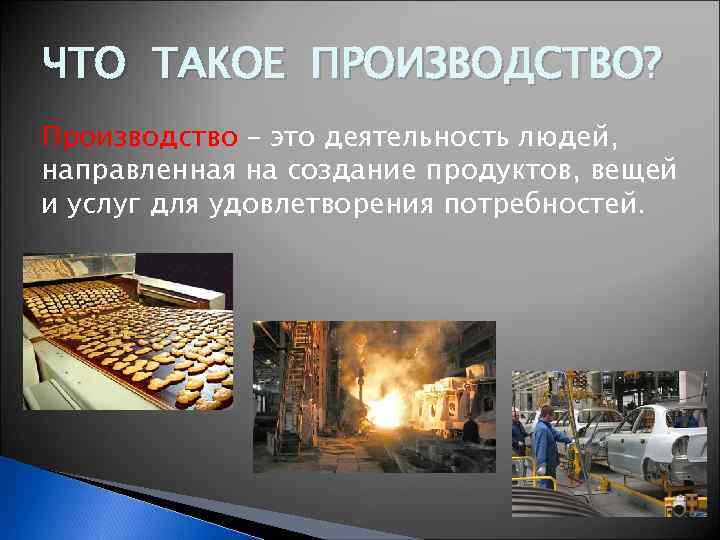 ЧТО ТАКОЕ ПРОИЗВОДСТВО?

Производство – это деятельность людей, направленная на создание продуктов, вещей и услуг для удовлетворения потребностей.